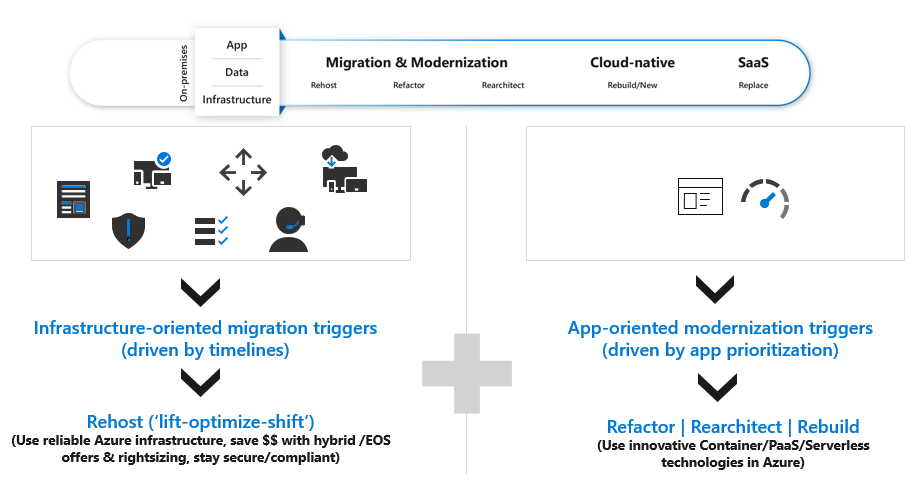 On-premises

App

Data

Infrastructure

Migration & Modernization

Rehost

Refactor

Rearchitect

Cloud-native

Rebuild/New

SaaS

Replace

Infrastructure-oriented migration triggers (driven by timelines)

Rehost ('lift-optimize-shift')
(Use reliable Azure infrastructure, save $$ with hybrid /EOS offers & rightsizing, stay secure/compliant)

App-oriented modernization triggers (driven by app prioritization)

Refactor | Rearchitect | Rebuild
(Use innovative Container/PaaS/Serverless technologies in Azure)